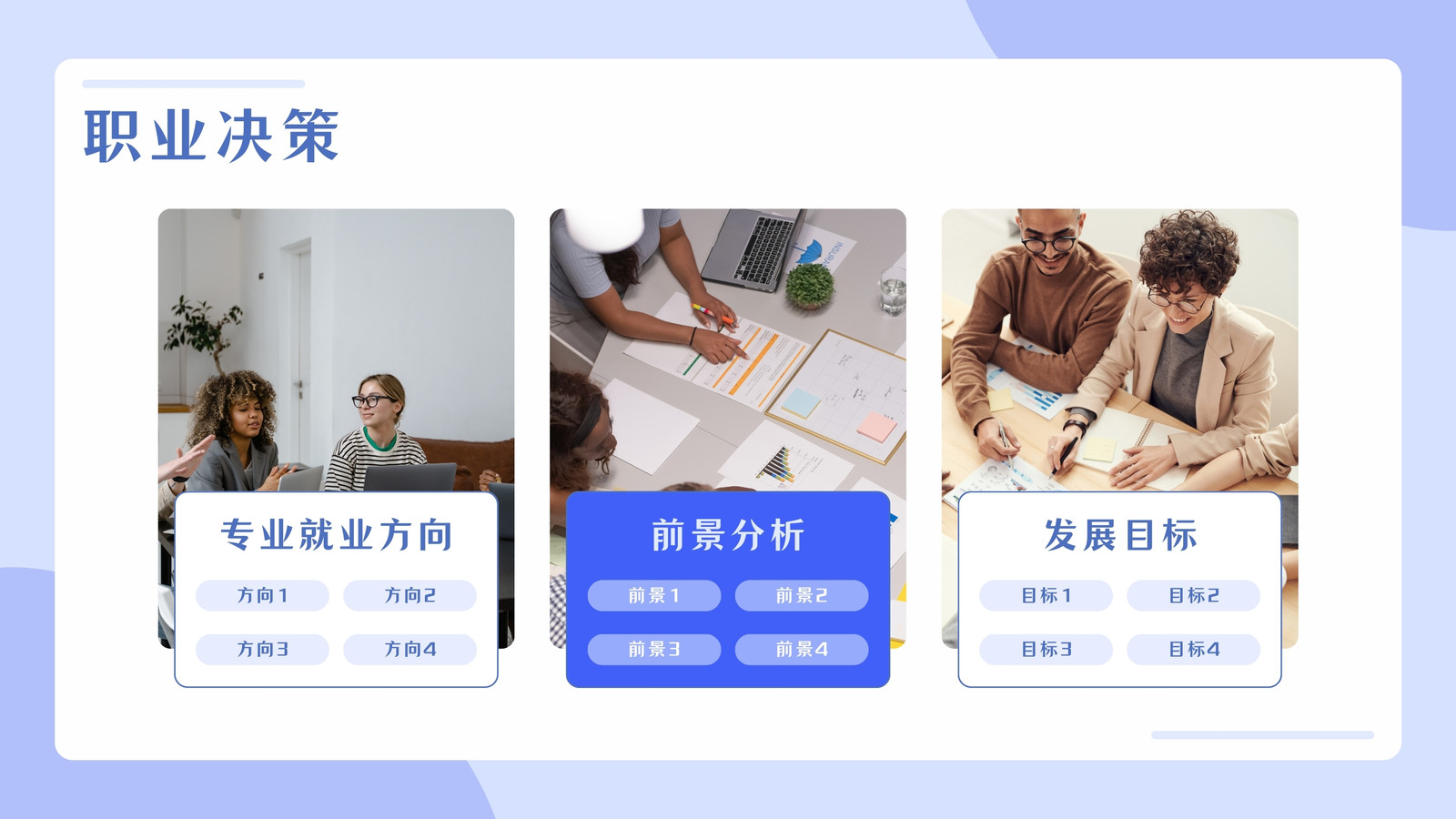 职业决策

专业就业方向

方向1

方向2

方向3

方向4

前景分析

前景1

前景2

前景3

前景4

发展目标

目标1

目标2

目标3

目标4